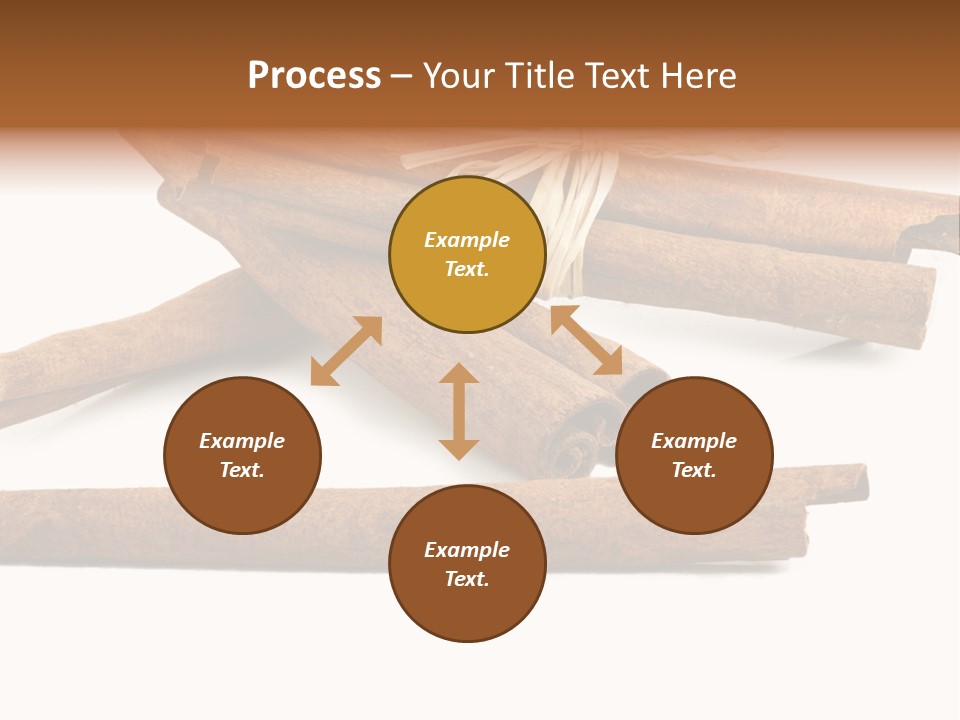 Process – Your Title Text Here

Example Text.

Example Text.

Example Text.

Example Text.